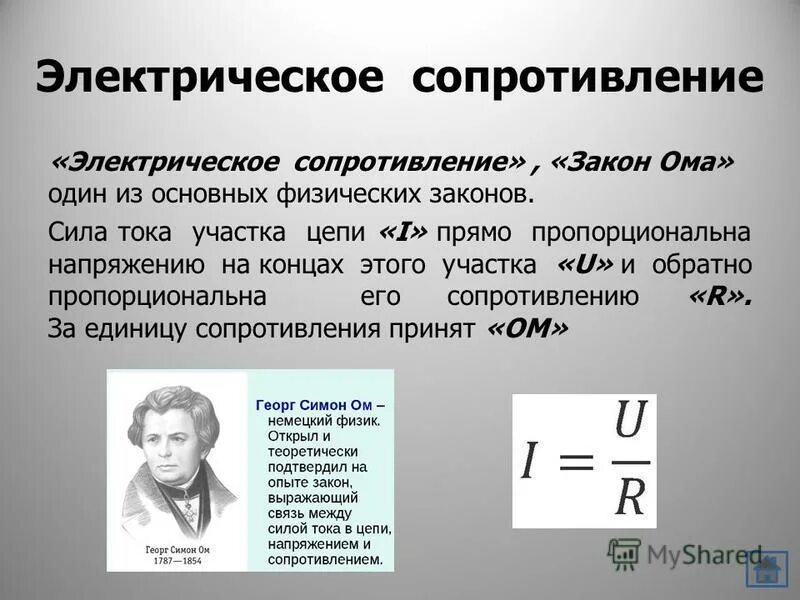 Электрическое сопротивление

«Электрическое сопротивление» , «Закон Ома» один из основных физических законов.

Сила тока участка цепи «I» прямо пропорциональна напряжению на концах этого участка «U» и обратно пропорциональна его сопротивлению «R». За единицу сопротивления принят «ОМ»

Георг Симон Ом
1787—1854

Георг Симон Ом – немецкий физик. Открыл и теоретически подтвердил на опыте закон, выражающий связь между силой тока в цепи, напряжением и сопротивлением.

$I = \frac{U}{R}$

MyShared